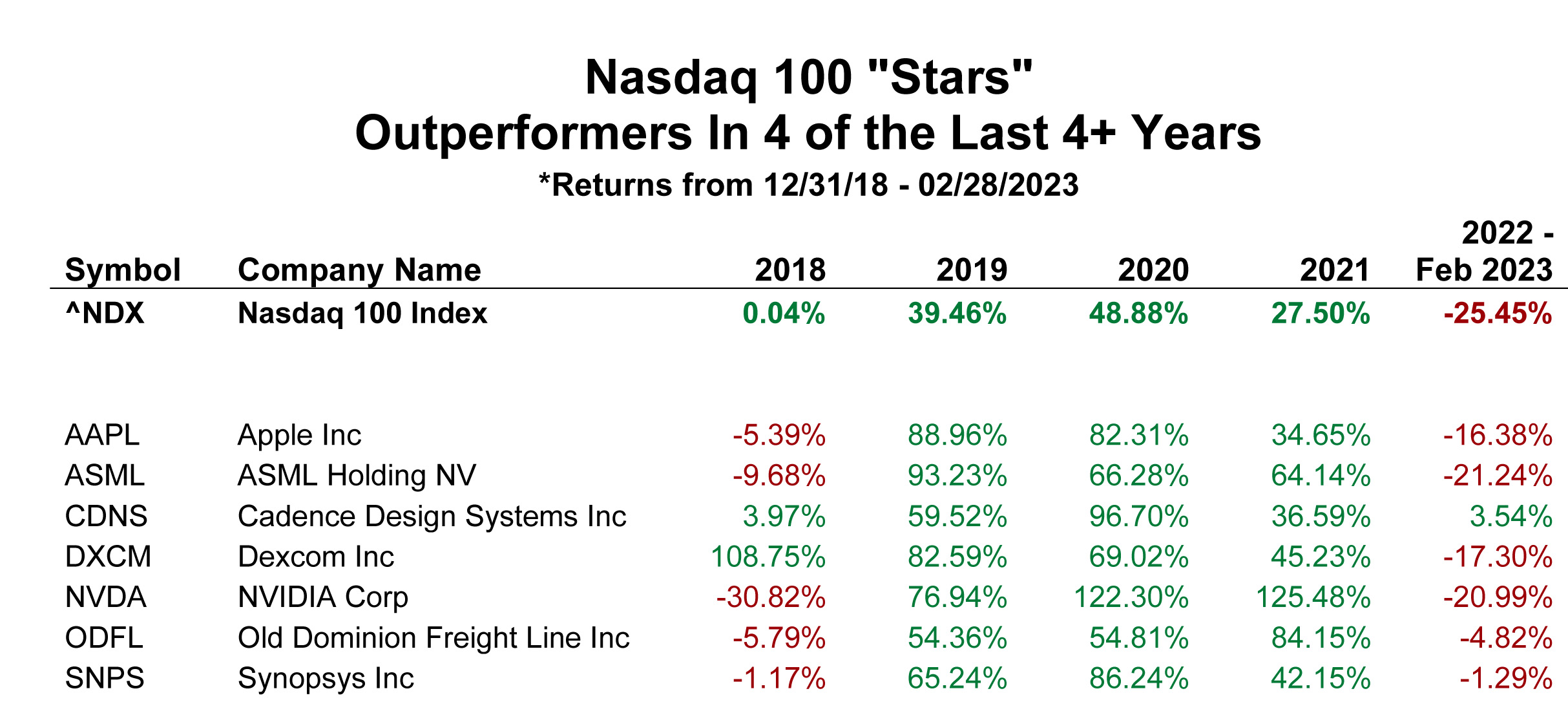 Nasdaq 100 "Stars"
Outperformers In 4 of the Last 4+ Years
*Returns from 12/31/18 - 02/28/2023

| Symbol | Company Name | 2018 | 2019 | 2020 | 2021 | 2022 - Feb 2023 |
|---|---|---|---|---|---|---|
| ^NDX | Nasdaq 100 Index | 0.04% | 39.46% | 48.88% | 27.50% | -25.45% |
| AAPL | Apple Inc | -5.39% | 88.96% | 82.31% | 34.65% | -16.38% |
| ASML | ASML Holding NV | -9.68% | 93.23% | 66.28% | 64.14% | -21.24% |
| CDNS | Cadence Design Systems Inc | 3.97% | 59.52% | 96.70% | 36.59% | 3.54% |
| DXCM | Dexcom Inc | 108.75% | 82.59% | 69.02% | 45.23% | -17.30% |
| NVDA | NVIDIA Corp | -30.82% | 76.94% | 122.30% | 125.48% | -20.99% |
| ODFL | Old Dominion Freight Line Inc | -5.79% | 54.36% | 54.81% | 84.15% | -4.82% |
| SNPS | Synopsys Inc | -1.17% | 65.24% | 86.24% | 42.15% | -1.29% |